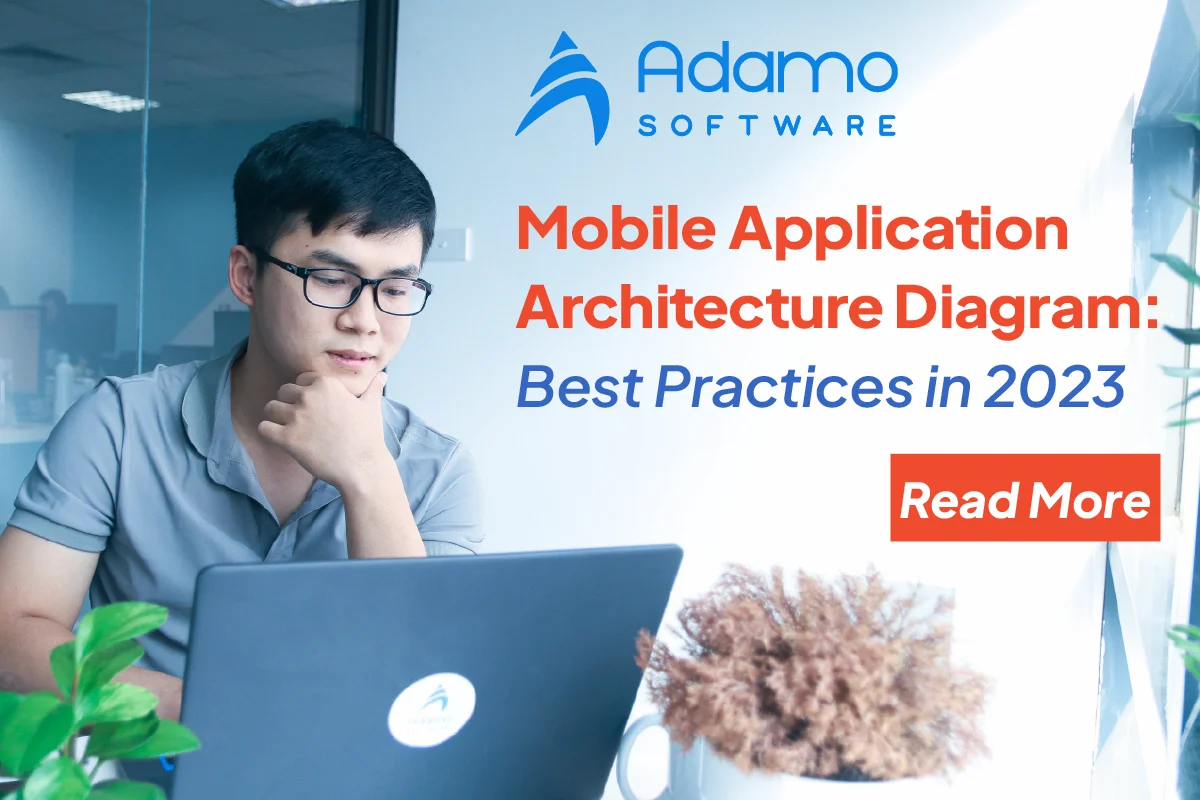 Adamo
SOFTWARE

Mobile Application Architecture Diagram: Best Practices in 2023

Read More